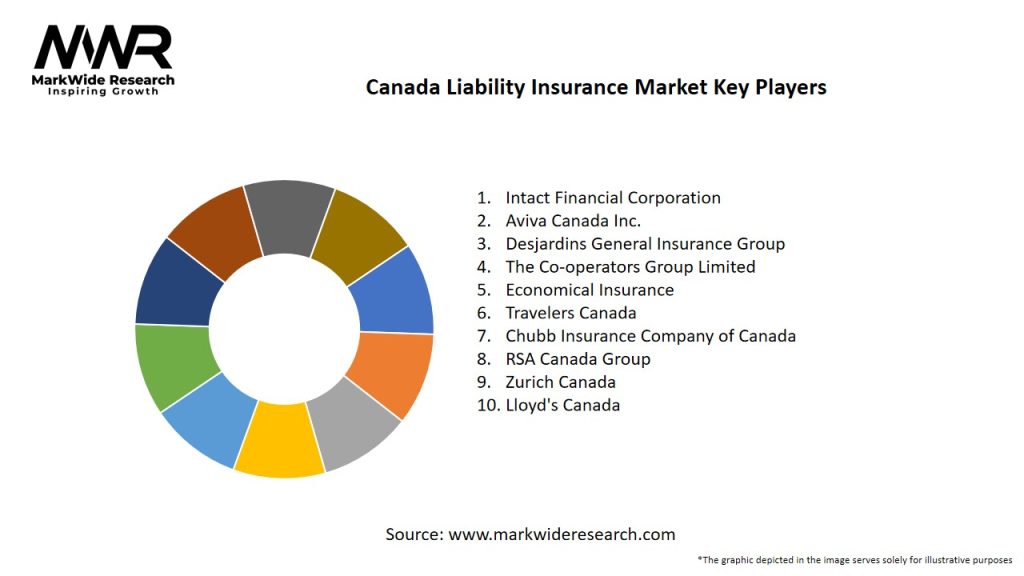 MWR
MarkWide Research
Inspiring Growth

Canada Liability Insurance Market Key Players

1. Intact Financial Corporation
2. Aviva Canada Inc.
3. Desjardins General Insurance Group
4. The Co-operators Group Limited
5. Economical Insurance
6. Travelers Canada
7. Chubb Insurance Company of Canada
8. RSA Canada Group
9. Zurich Canada
10. Lloyd's Canada

Source: www.markwideresearch.com

*The graphic depicted in the image serves solely for illustrative purposes